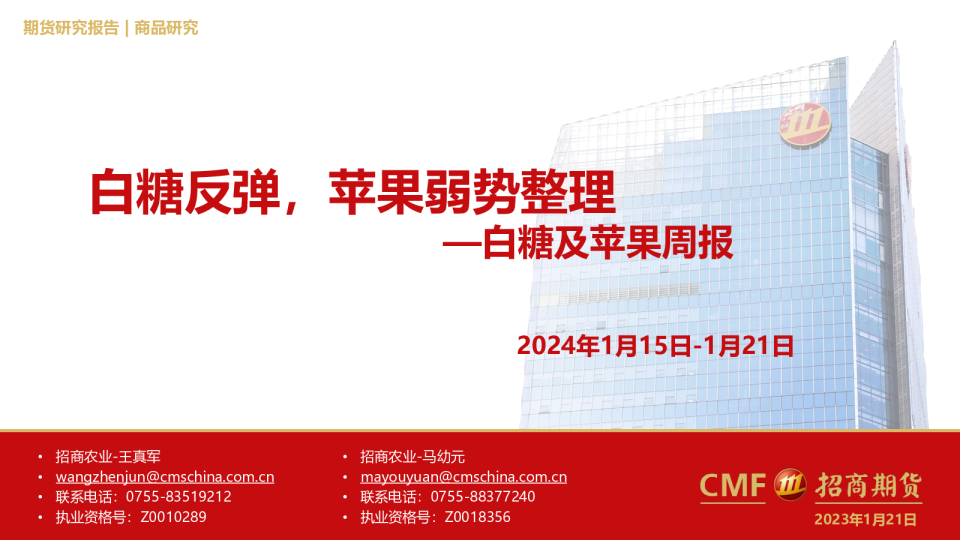 期货研究报告 | 商品研究

白糖反弹，苹果弱势整理
—白糖及苹果周报

2024年1月15日-1月21日

• 招商农业-王真军
• wangzhenjun@cmschina.com.cn
• 联系电话：0755-83519212
• 执业资格号：Z0010289

• 招商农业-马幼元
• mayouyuan@cmschina.com.cn
• 联系电话：0755-88377240
• 执业资格号：Z0018356

CMF 招商期货
2023年1月21日